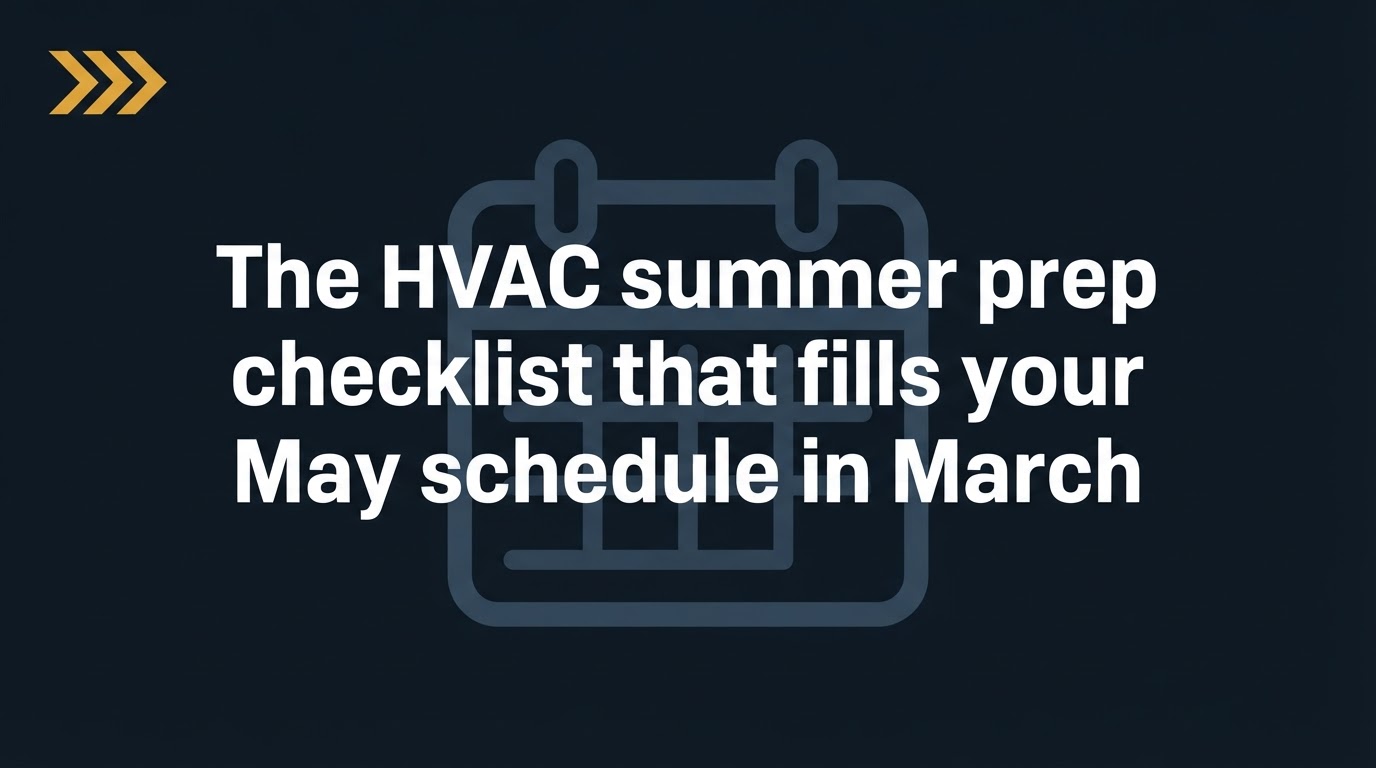 The HVAC summer prep checklist that fills your May schedule in March